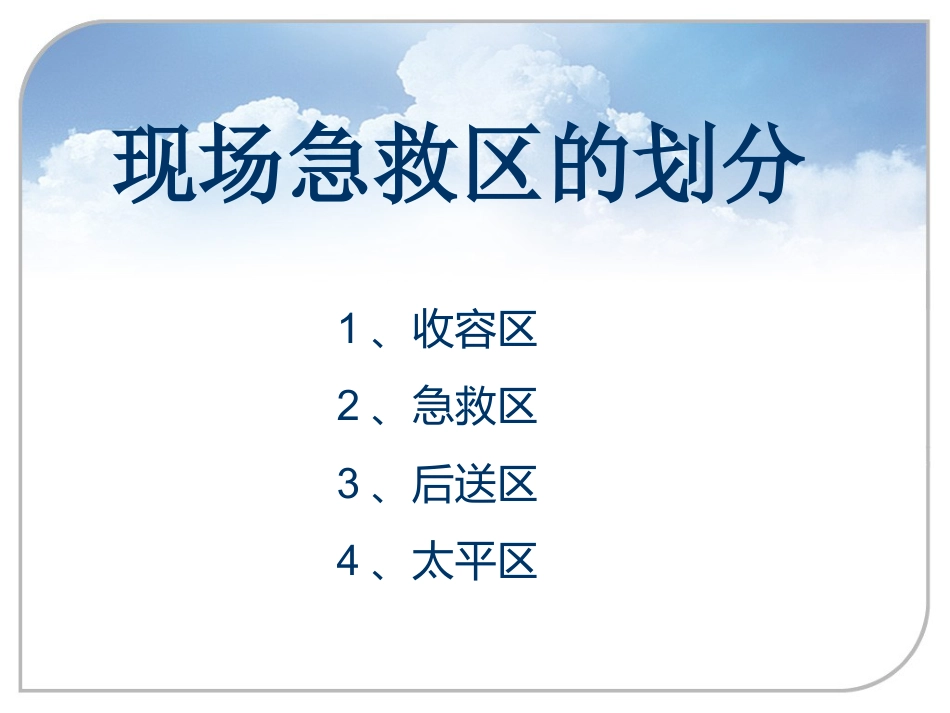 现场急救区的划分

1、收容区

2、急救区

3、后送区

4、太平区